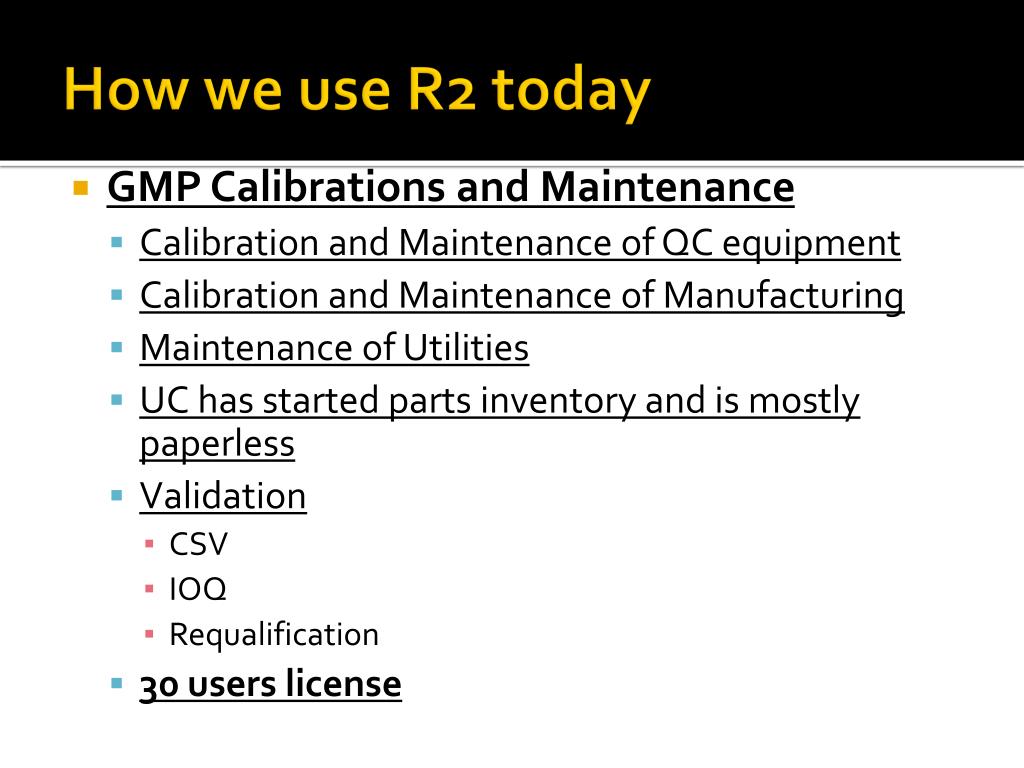 How we use R2 today

GMP Calibrations and Maintenance

Calibration and Maintenance of QC equipment

Calibration and Maintenance of Manufacturing

Maintenance of Utilities

UC has started parts inventory and is mostly paperless

Validation

CSV

IOQ

Requalification

30 users license